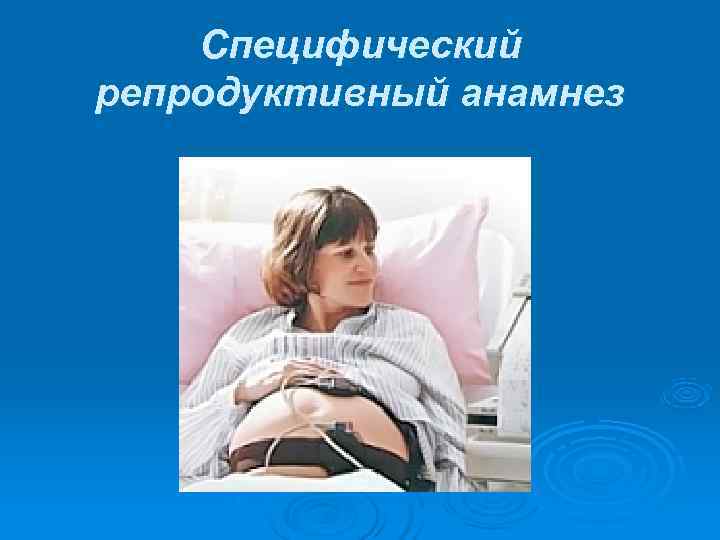 Специфический репродуктивный анамнез